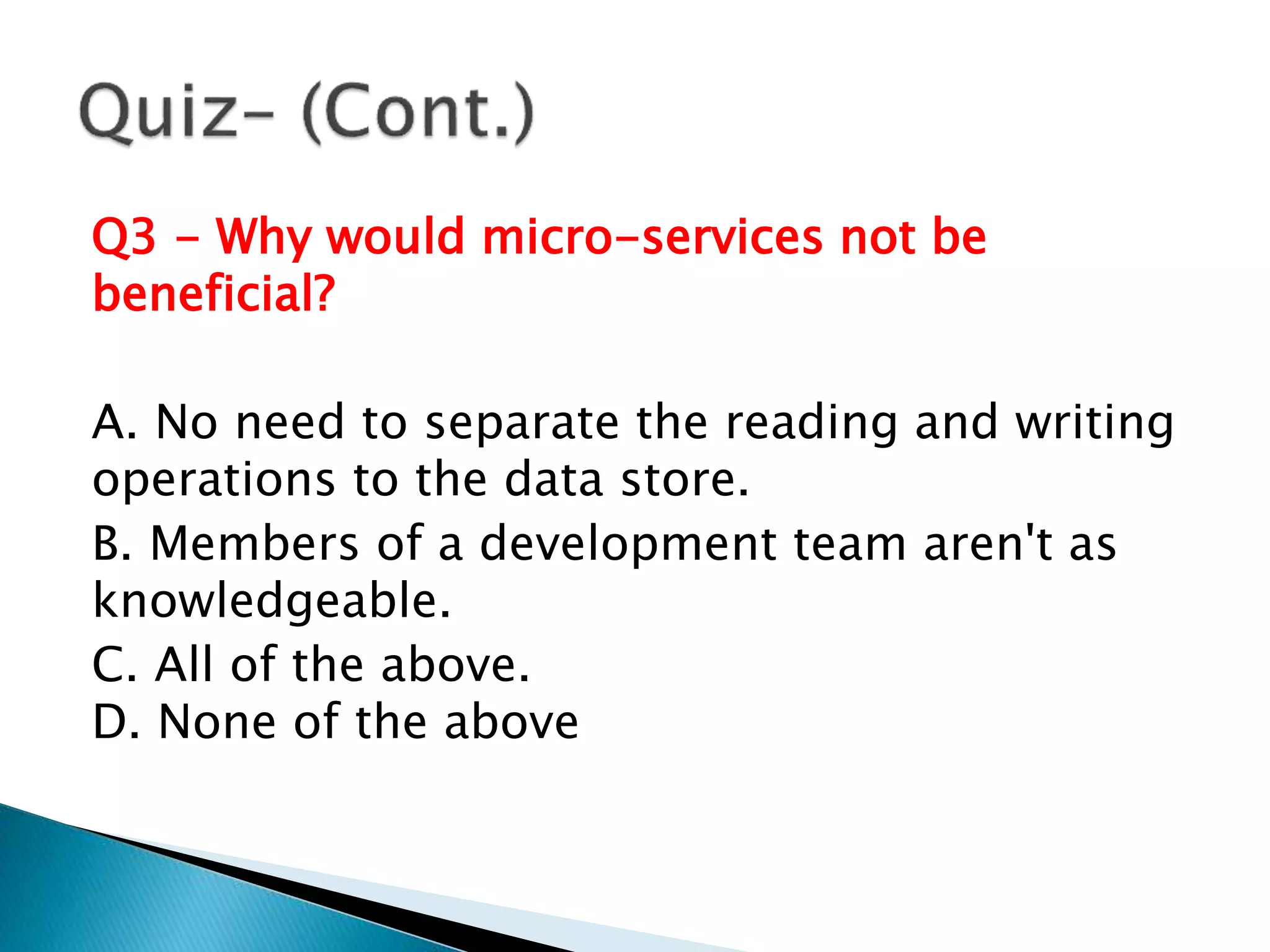 Quiz- (Cont.)

Q3 - Why would micro-services not be beneficial?

A. No need to separate the reading and writing operations to the data store.
B. Members of a development team aren't as knowledgeable.
C. All of the above.
D. None of the above